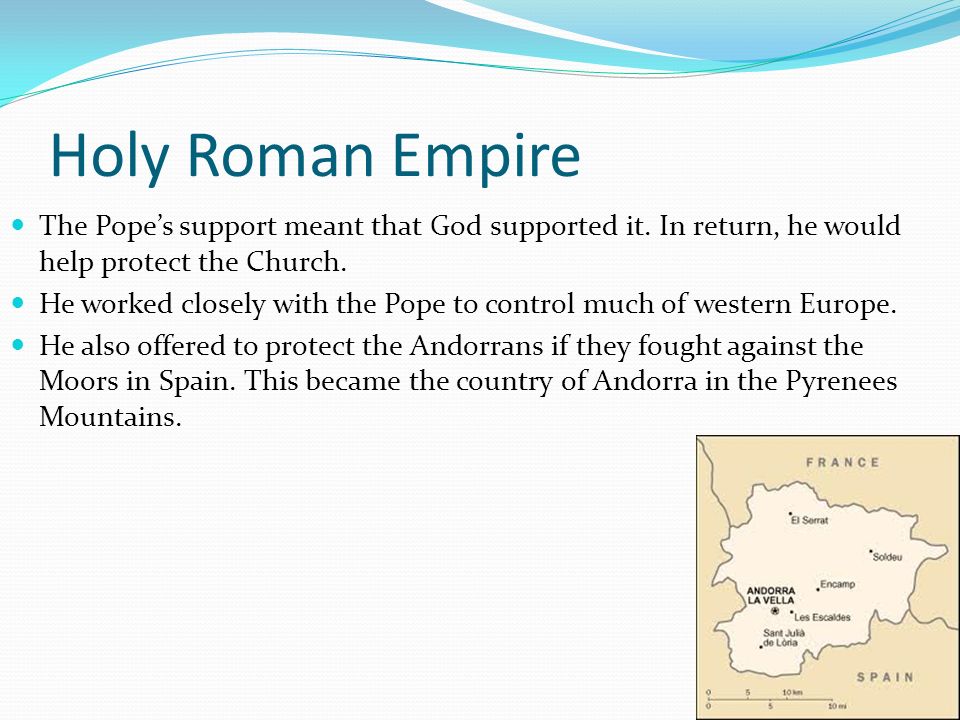 Holy Roman Empire

The Pope's support meant that God supported it. In return, he would help protect the Church.

He worked closely with the Pope to control much of western Europe.

He also offered to protect the Andorrans if they fought against the Moors in Spain. This became the country of Andorra in the Pyrenees Mountains.

FRANCE

El Serrat

Soldeu

Encamp

ANDORRA LA VELLA

Les Escaldes

Sant Julià de Lòria

SPAIN

0 5 10 km

0 5 10 mi